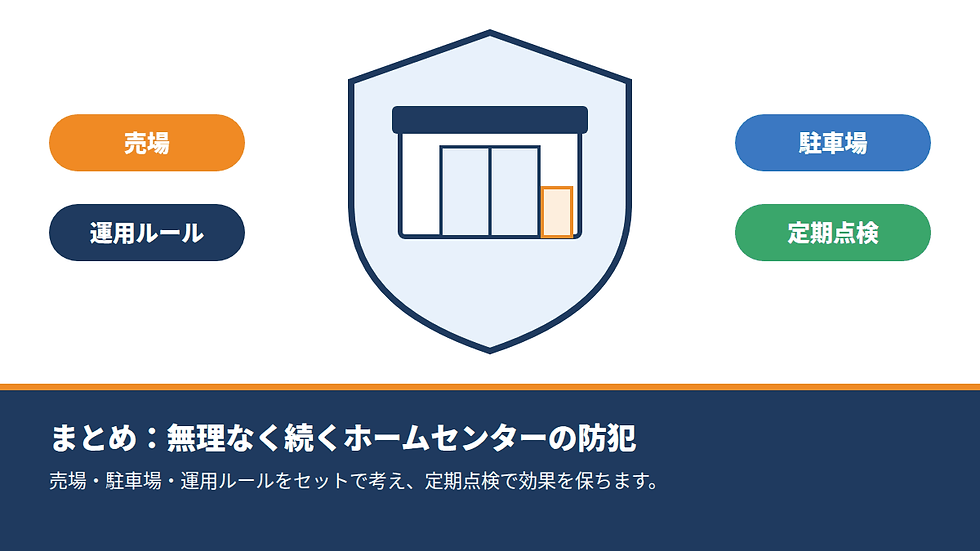 売場

運用ルール

駐車場

定期点検

まとめ：無理なく続くホームセンターの防犯

売場・駐車場・運用ルールをセットで考え、定期点検で効果を保ちます。